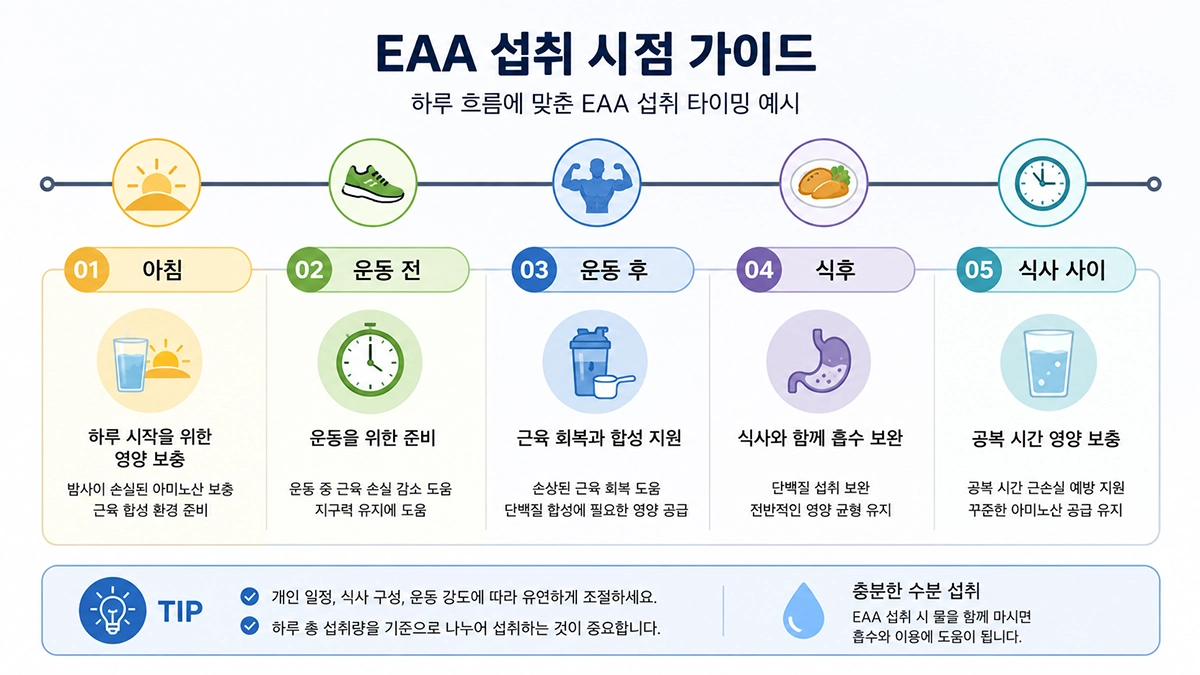 EAA 섭취 시점 가이드

하루 흐름에 맞춘 EAA 섭취 타이밍 예시

01 아침

하루 시작을 위한 영양 보충

밤사이 손실된 아미노산 보충
근육 합성 환경 준비

02 운동 전

운동을 위한 준비

운동 중 근육 손실 감소 도움
지구력 유지에 도움

03 운동 후

근육 회복과 합성 지원

손상된 근육 회복 도움
단백질 합성에 필요한 영양 공급

04 식후

식사와 함께 흡수 보완

단백질 섭취 보완
전반적인 영양 균형 유지

05 식사 사이

공복 시간 영양 보충

공복 시간 근손실 예방 지원
꾸준한 아미노산 공급 유지

TIP

개인 일정, 식사 구성, 운동 강도에 따라 유연하게 조절하세요.
하루 총 섭취량을 기준으로 나누어 섭취하는 것이 중요합니다.

충분한 수분 섭취

EAA 섭취 시 물을 함께 마시면 흡수와 이용에 도움이 됩니다.